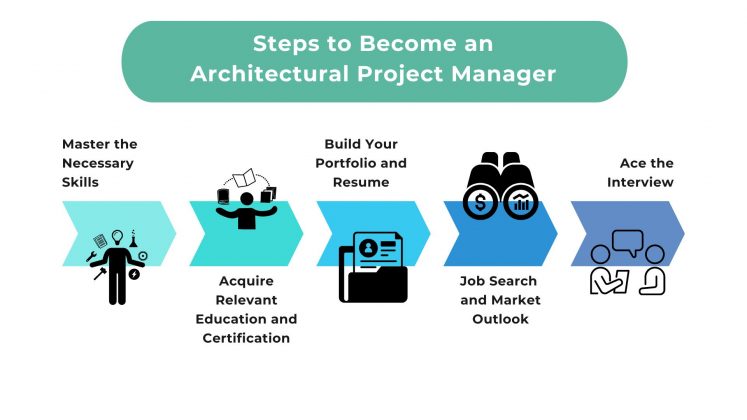 Steps to Become an Architectural Project Manager

Master the Necessary Skills

Acquire Relevant Education and Certification

Build Your Portfolio and Resume

Job Search and Market Outlook

Ace the Interview